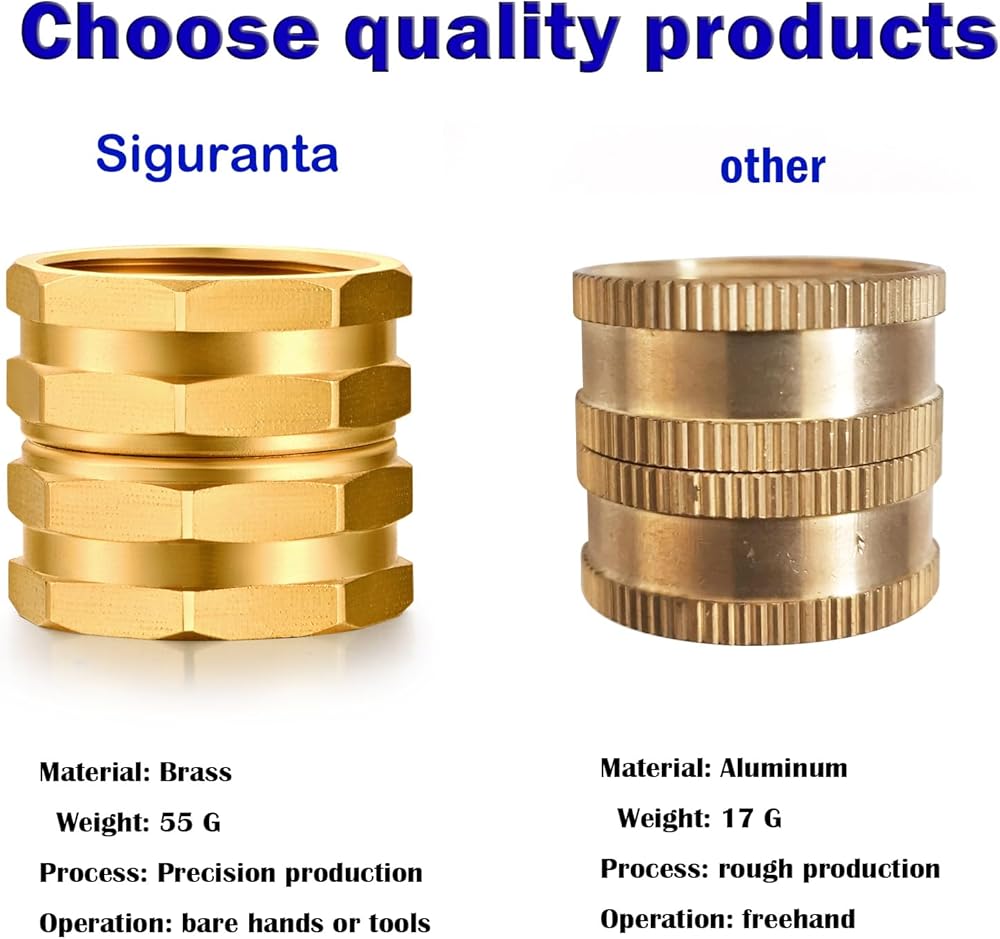 Choose quality products

Siguranta

Material: Brass
Weight: 55 G
Process: Precision production
Operation: bare hands or tools

other

Material: Aluminum
Weight: 17 G
Process: rough production
Operation: freehand